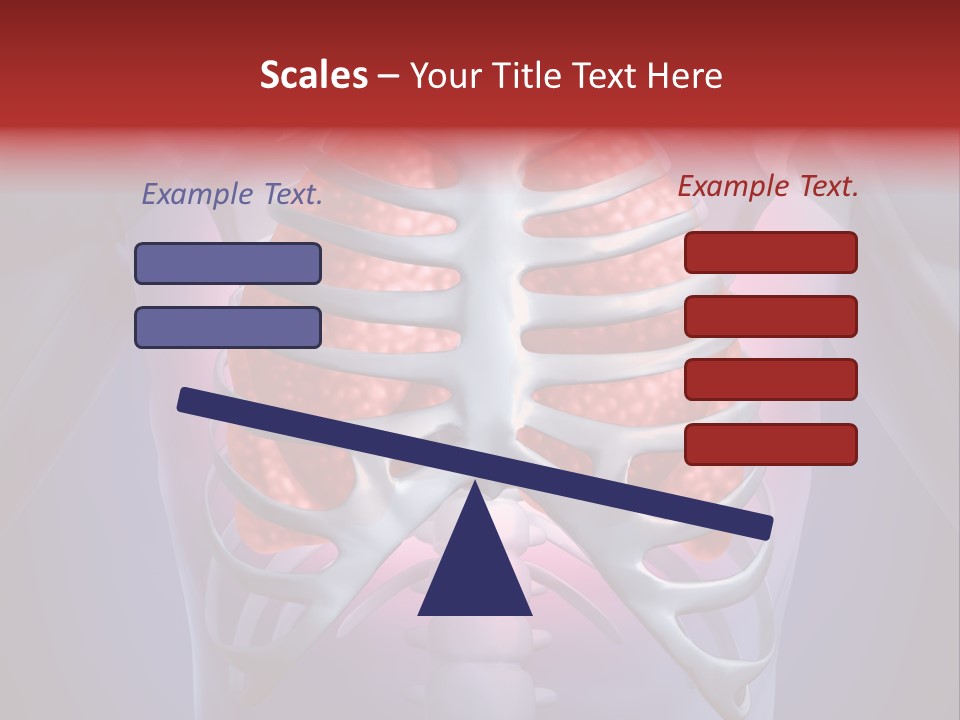 Scales – Your Title Text Here

Example Text.

Example Text.